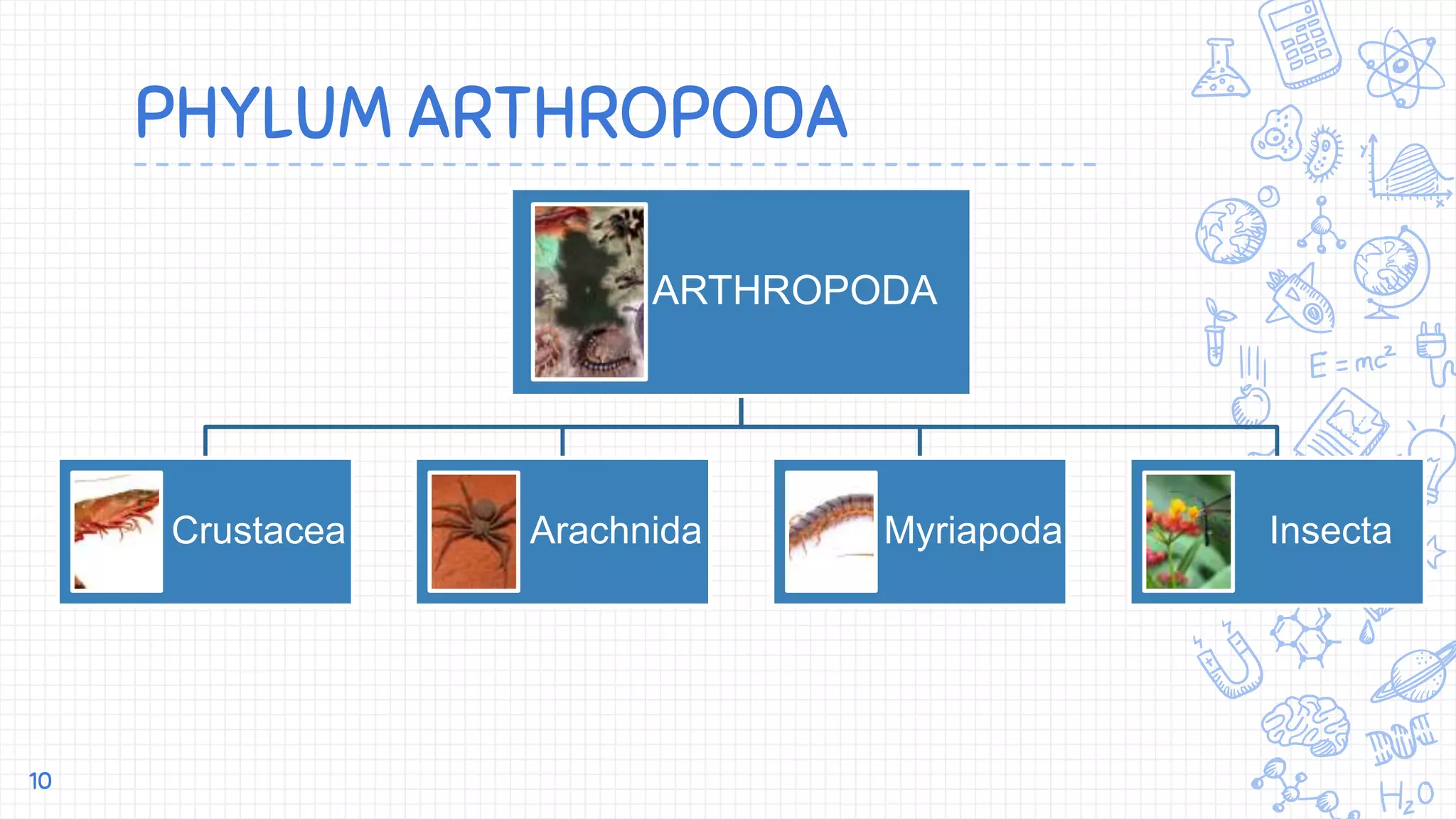 PHYLUM ARTHROPODA

ARTHROPODA

Crustacea

Arachnida

Myriapoda

Insecta

$E=mc^2$

$H_2O$

10